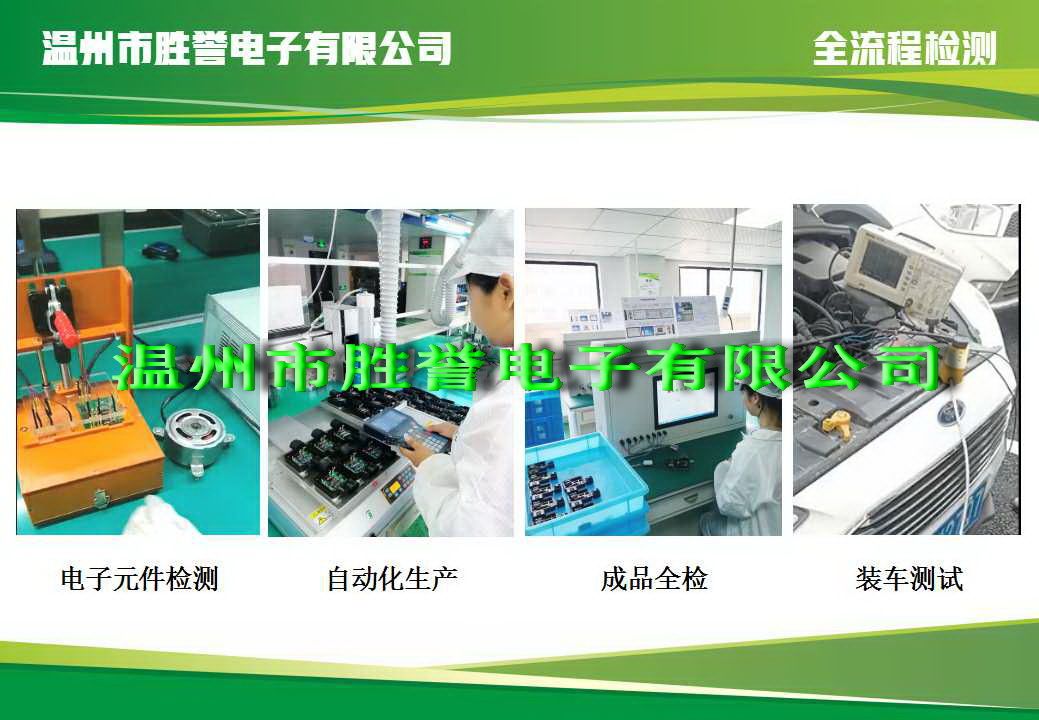 温州市胜誉电子有限公司

全流程检测

温州市胜誉电子有限公司

电子元件检测

自动化生产

成品全检

装车测试